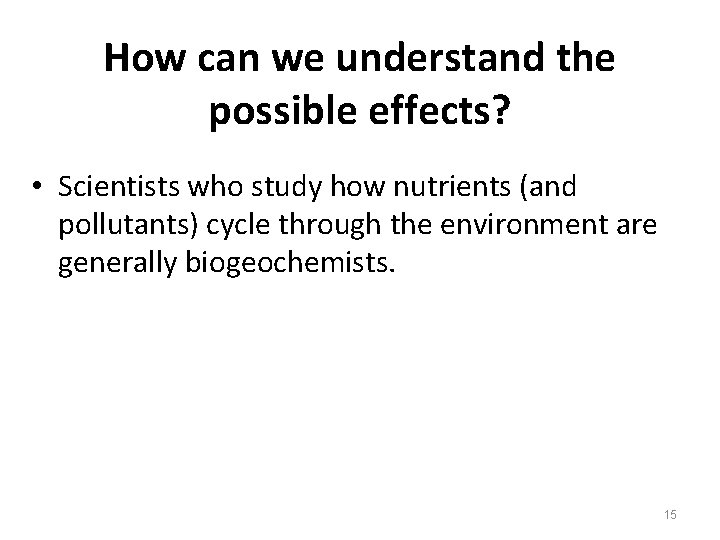 How can we understand the possible effects?

• Scientists who study how nutrients (and pollutants) cycle through the environment are generally biogeochemists.

15